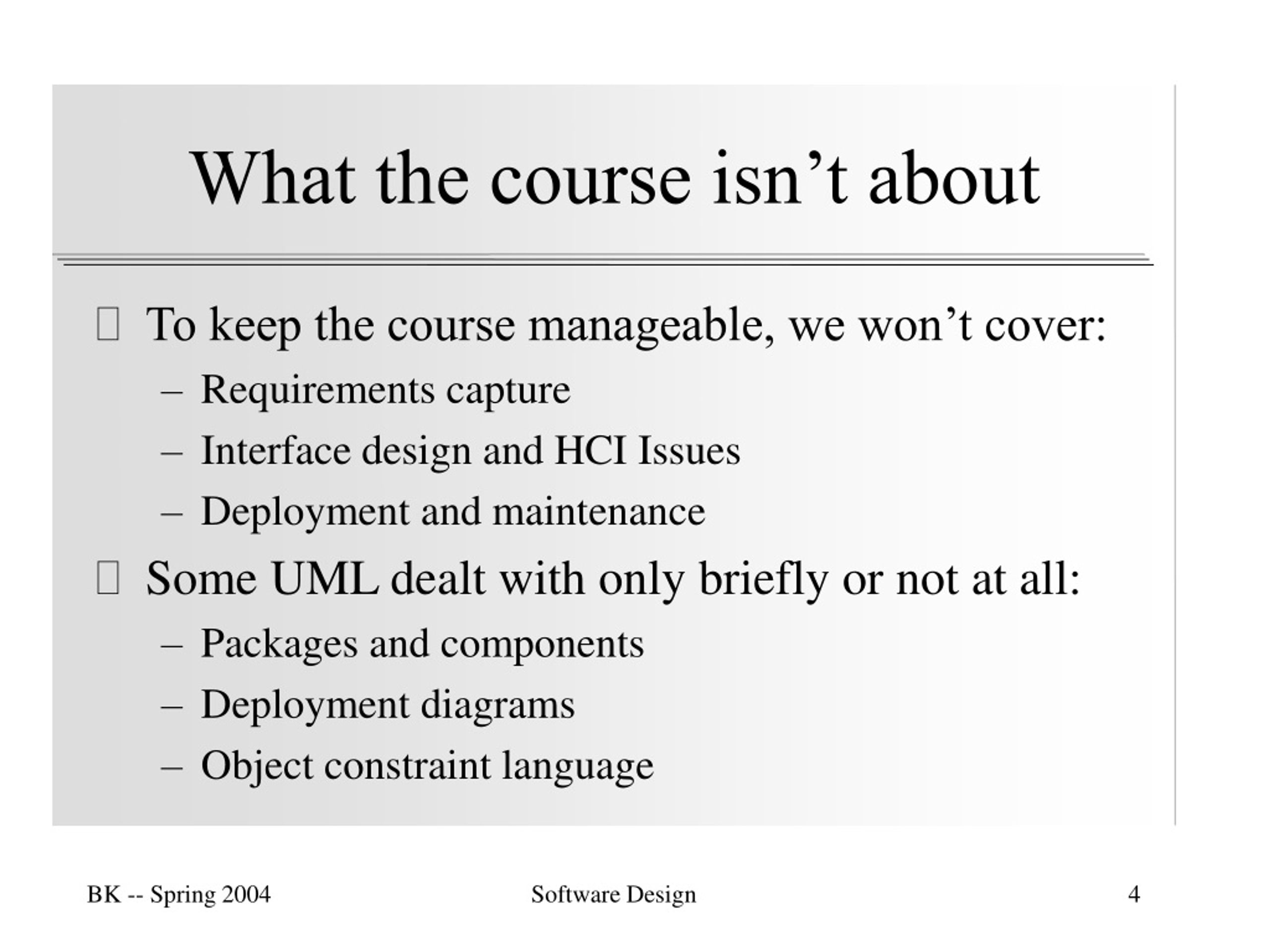 What the course isn’t about

To keep the course manageable, we won’t cover:

– Requirements capture
– Interface design and HCI Issues
– Deployment and maintenance

Some UML dealt with only briefly or not at all:

– Packages and components
– Deployment diagrams
– Object constraint language

BK -- Spring 2004 Software Design 4